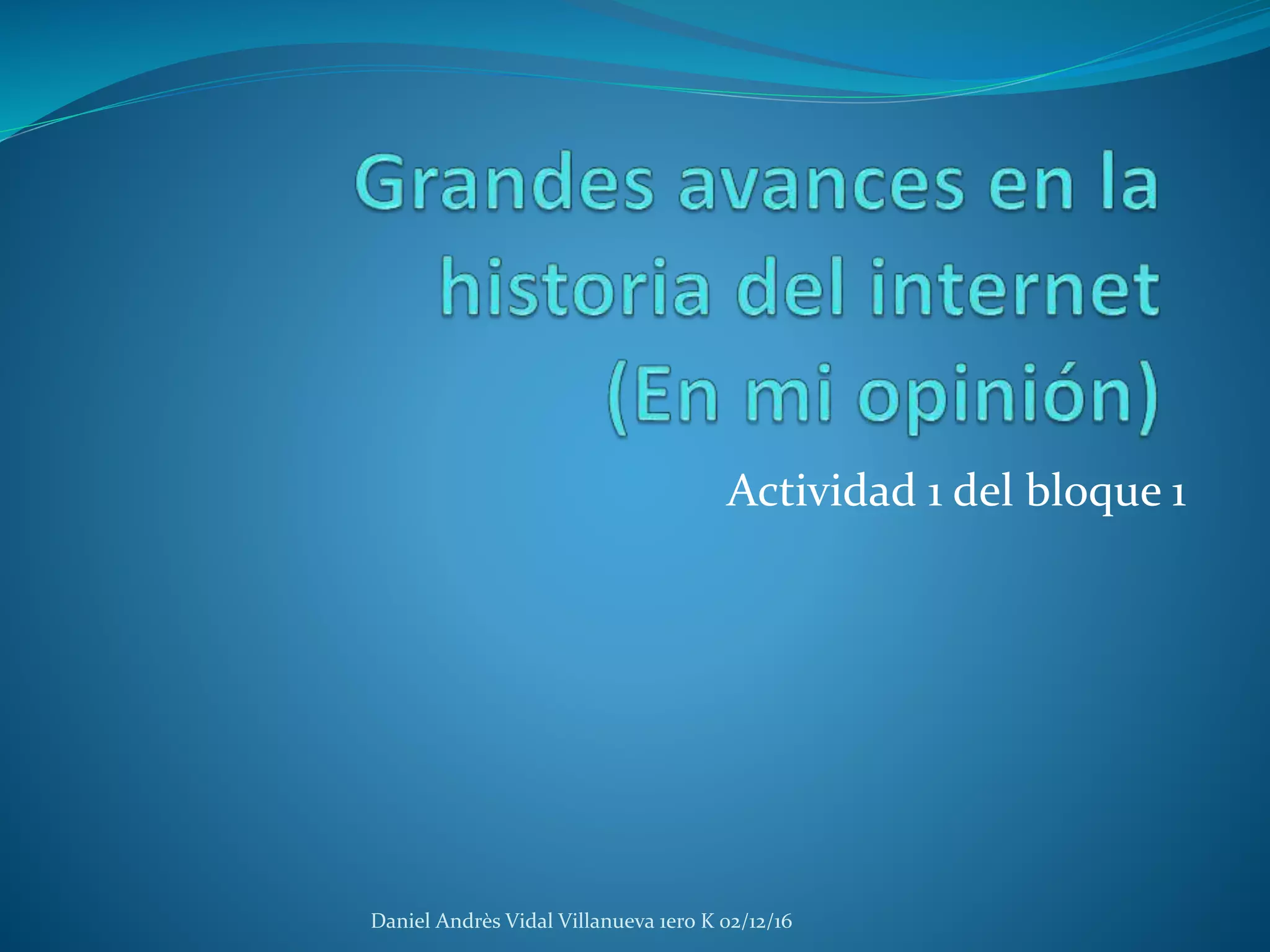 Grandes avances en la historia del internet (En mi opinión)

Actividad 1 del bloque 1

Daniel Andrès Vidal Villanueva 1ero K 02/12/16